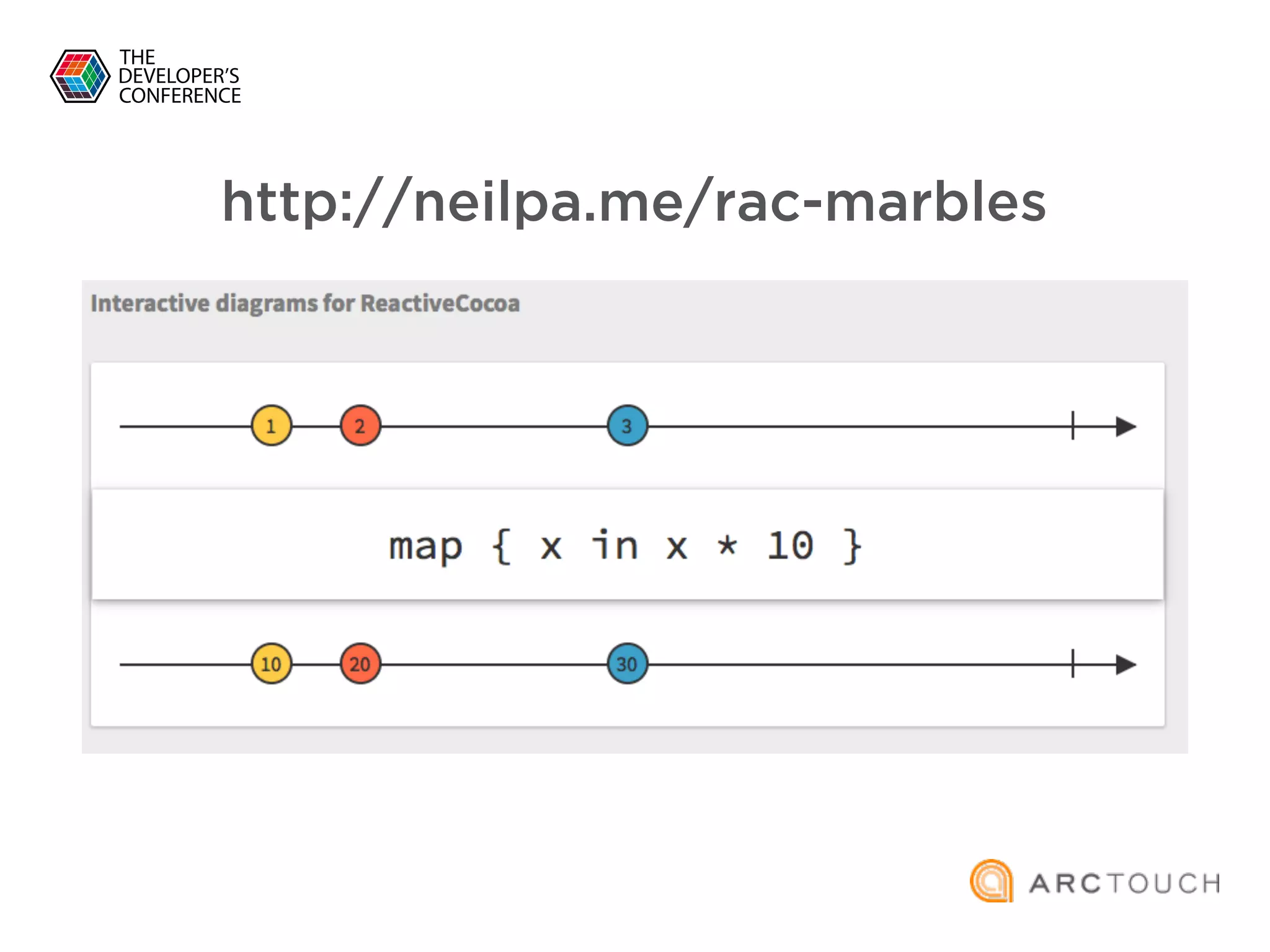 THE DEVELOPER'S CONFERENCE

http://neilpa.me/rac-marbles

Interactive diagrams for ReactiveCocoa

1 2 3

map { x in x * 10 }

10 20 30

ARCTOUCH